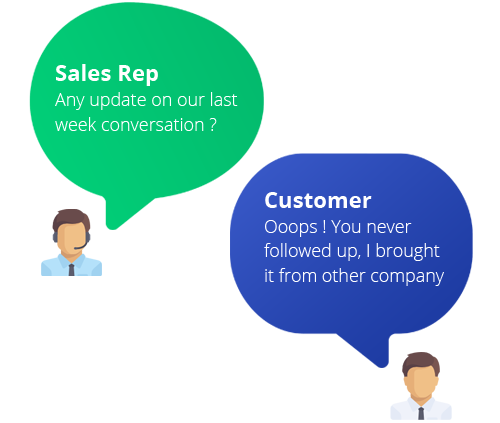 Sales Rep
Any update on our last week conversation ?

Customer
Ooops ! You never followed up, I brought it from other company